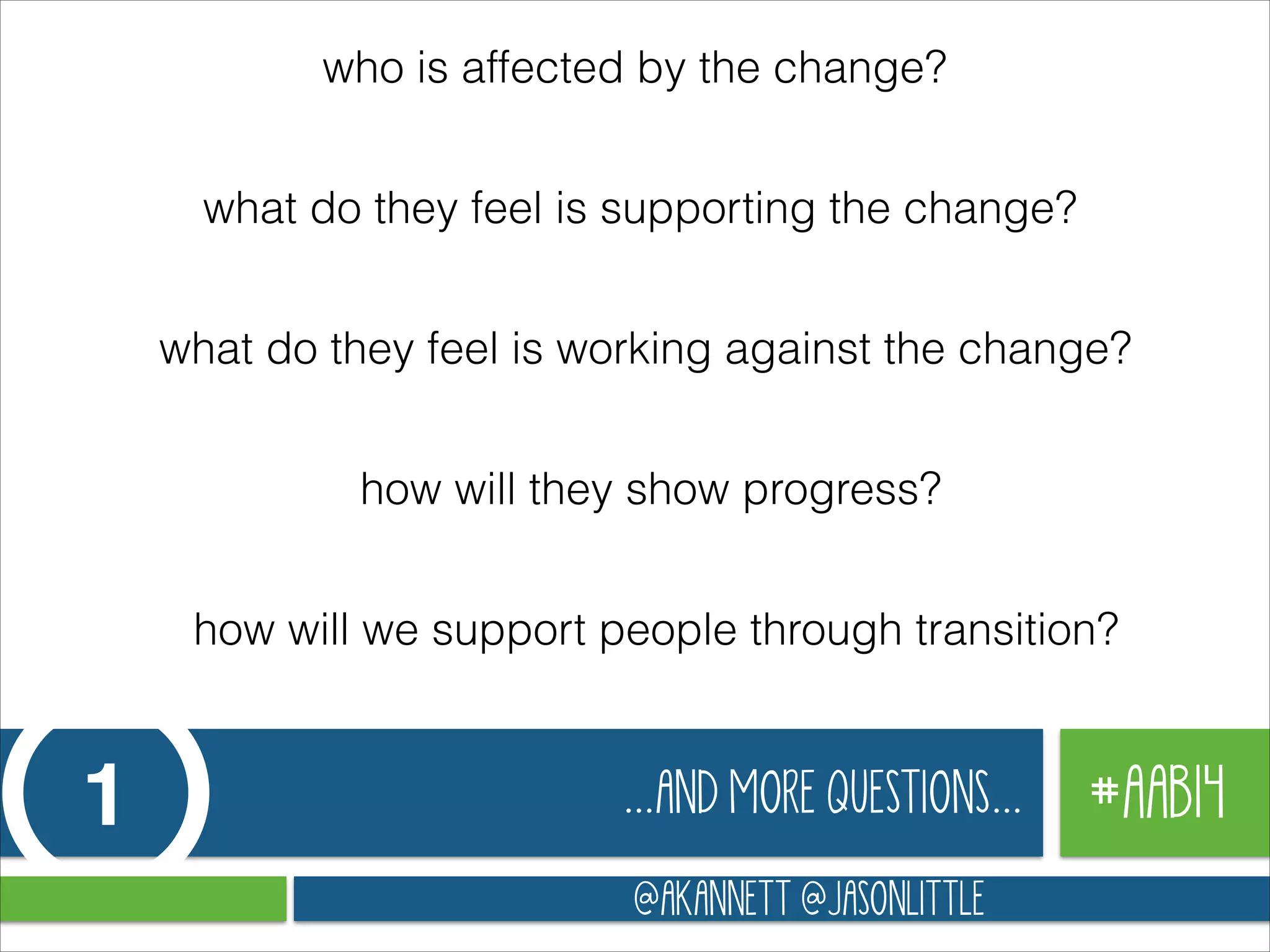 who is affected by the change?

what do they feel is supporting the change?

what do they feel is working against the change?

how will they show progress?

how will we support people through transition?

1

...AND MORE QUESTIONS...

#AAB14

@AKANNETT @JASONLITTLE